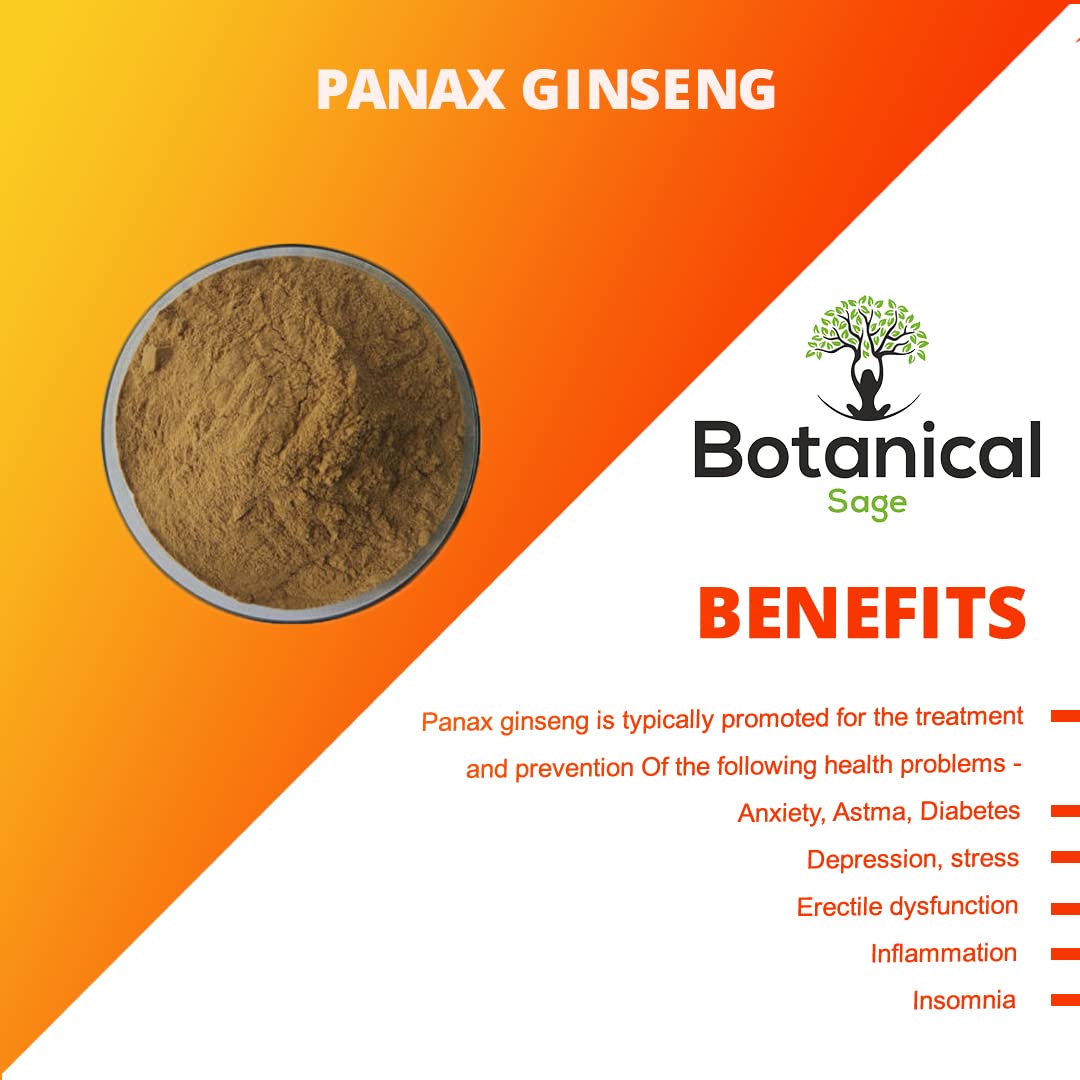 PANAX GINSENG

Botanical
Sage

BENEFITS

Panax ginseng is typically promoted for the treatment and prevention Of the following health problems -

Anxiety, Astma, Diabetes

Depression, stress

Erectile dysfunction

Inflammation

Insomnia